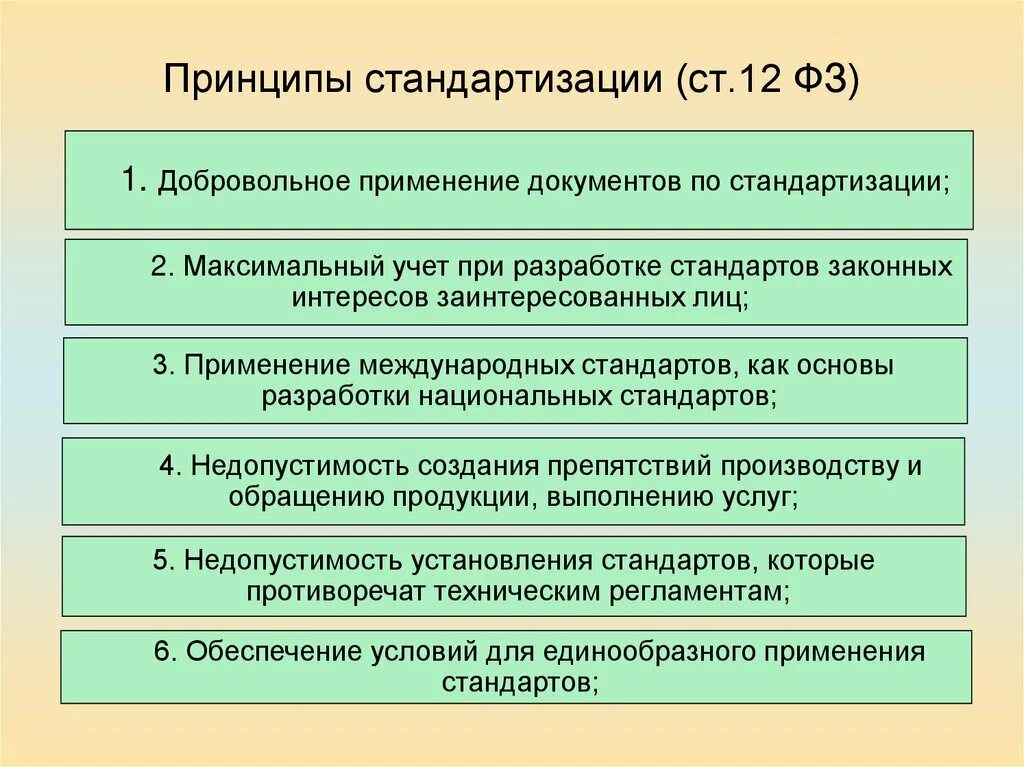 Принципы стандартизации (ст.12 ФЗ)

1. Добровольное применение документов по стандартизации;

2. Максимальный учет при разработке стандартов законных интересов заинтересованных лиц;

3. Применение международных стандартов, как основы разработки национальных стандартов;

4. Недопустимость создания препятствий производству и обращению продукции, выполнению услуг;

5. Недопустимость установления стандартов, которые противоречат техническим регламентам;

6. Обеспечение условий для единообразного применения стандартов;